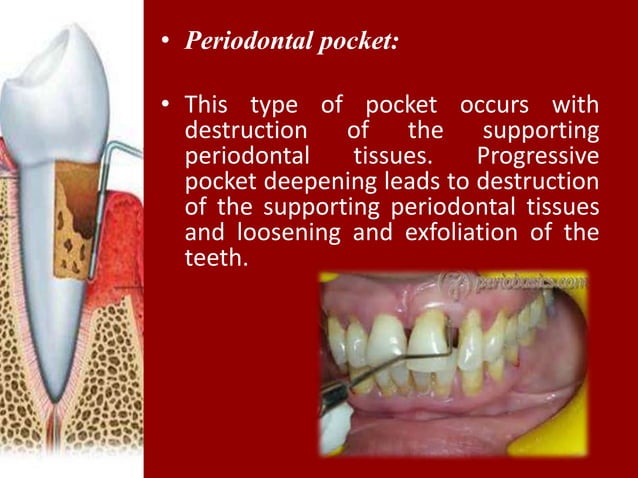 • Periodontal pocket:

• This type of pocket occurs with destruction of the supporting periodontal tissues. Progressive pocket deepening leads to destruction of the supporting periodontal tissues and loosening and exfoliation of the teeth.

periobasics.com